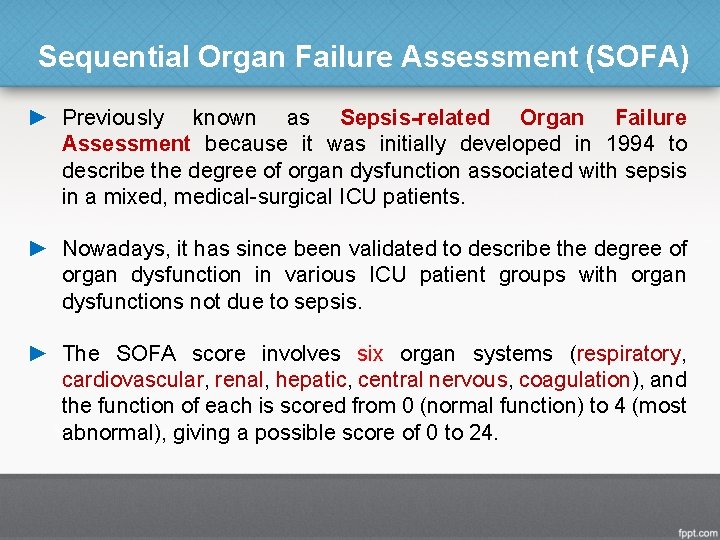 Sequential Organ Failure Assessment (SOFA)

► Previously known as Sepsis-related Organ Failure Assessment because it was initially developed in 1994 to describe the degree of organ dysfunction associated with sepsis in a mixed, medical-surgical ICU patients.

► Nowadays, it has since been validated to describe the degree of organ dysfunction in various ICU patient groups with organ dysfunctions not due to sepsis.

► The SOFA score involves six organ systems (respiratory, cardiovascular, renal, hepatic, central nervous, coagulation), and the function of each is scored from 0 (normal function) to 4 (most abnormal), giving a possible score of 0 to 24.

fppt.com